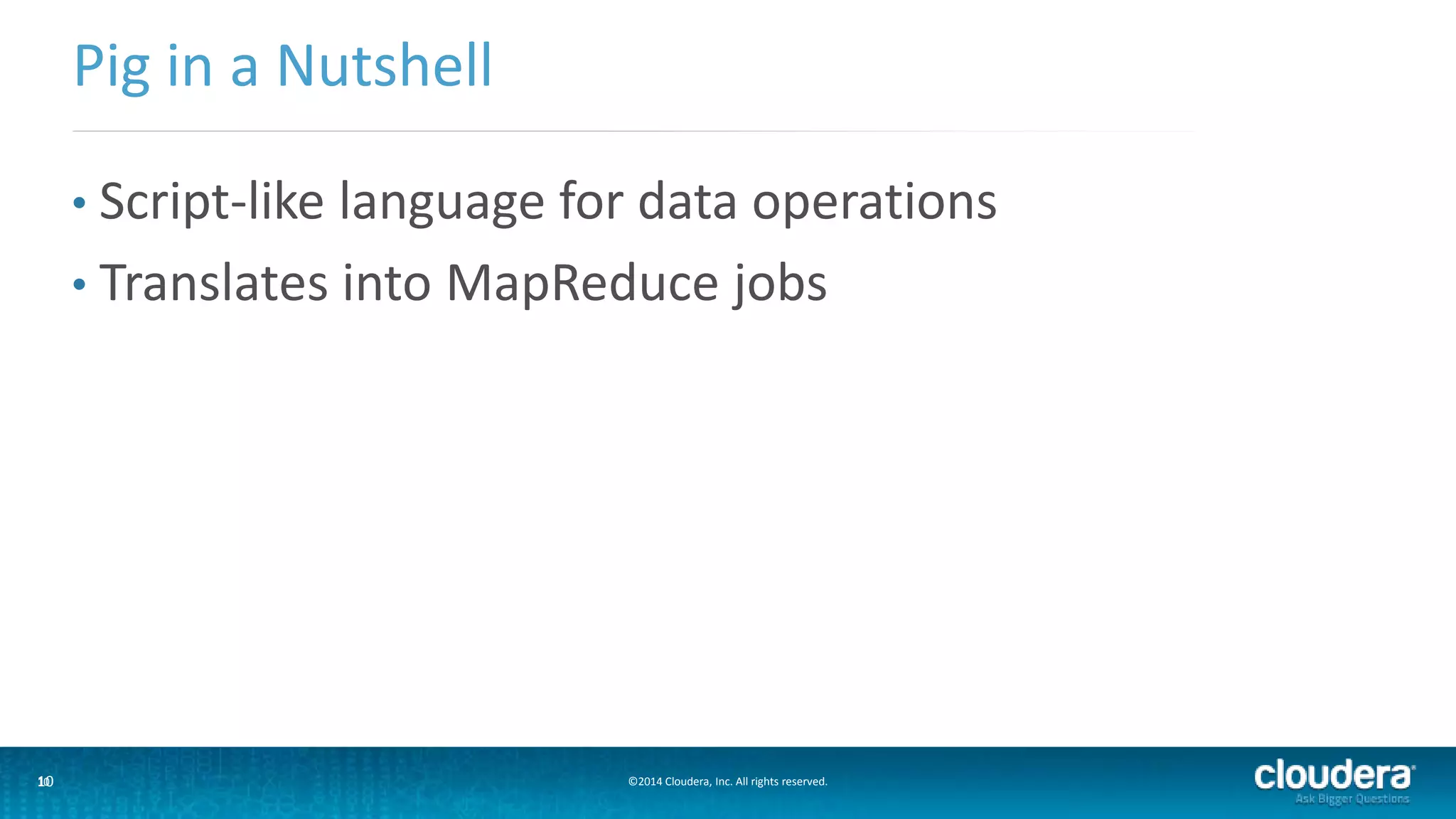 Pig in a Nutshell

• Script-like language for data operations
• Translates into MapReduce jobs

10

©2014 Cloudera, Inc. All rights reserved.

cloudera
Ask Bigger Questions